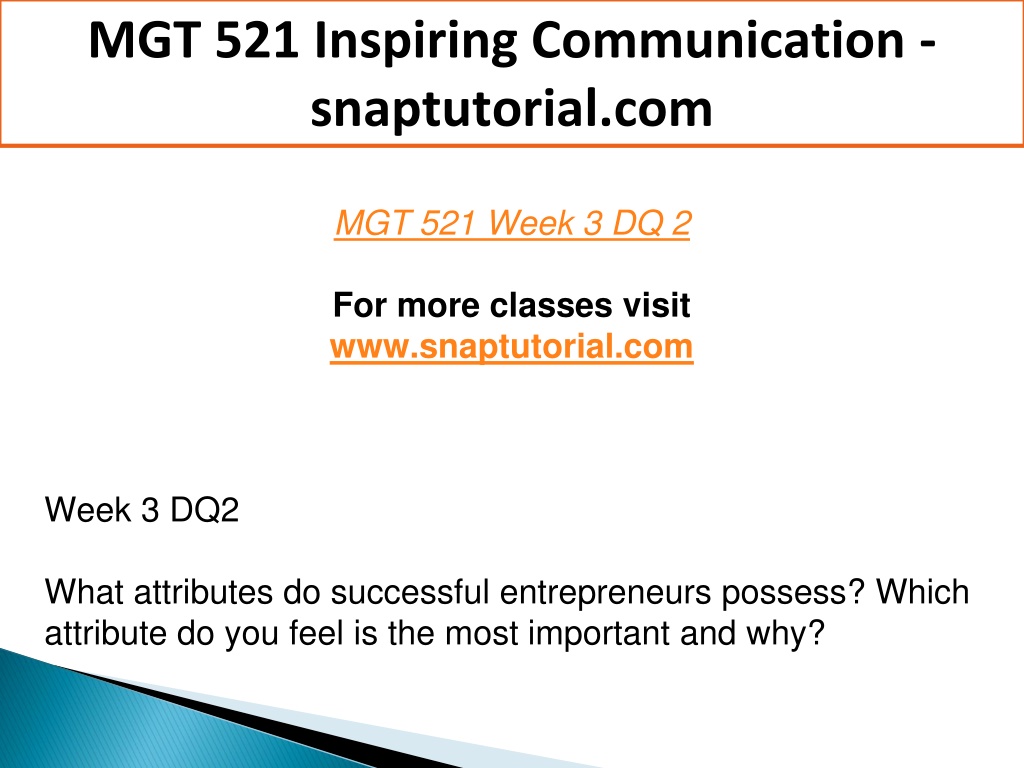 MGT 521 Inspiring Communication - snaptutorial.com

MGT 521 Week 3 DQ 2

For more classes visit
www.snaptutorial.com

Week 3 DQ2

What attributes do successful entrepreneurs possess? Which attribute do you feel is the most important and why?